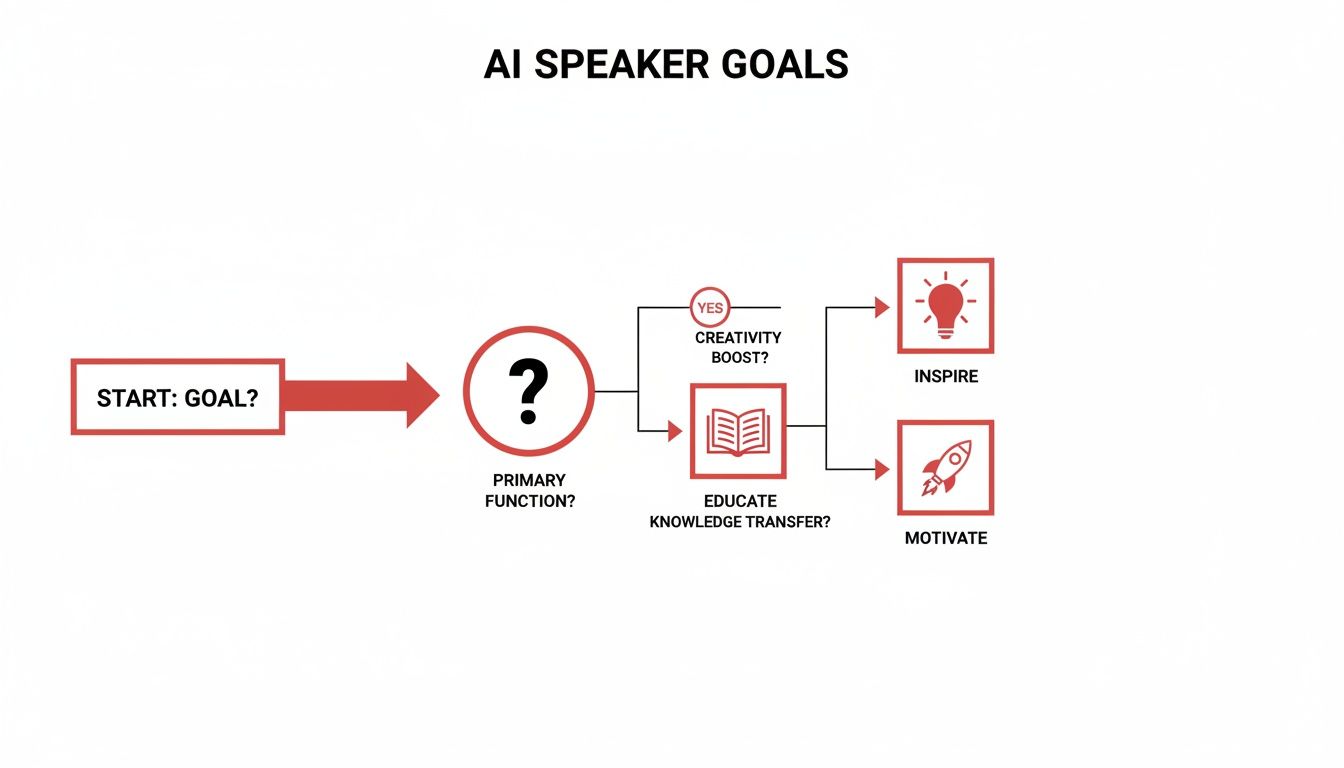 AI SPEAKER GOALS

START: GOAL?

?

PRIMARY FUNCTION?

YES

CREATIVITY BOOST?

EDUCATE KNOWLEDGE TRANSFER?

INSPIRE

MOTIVATE